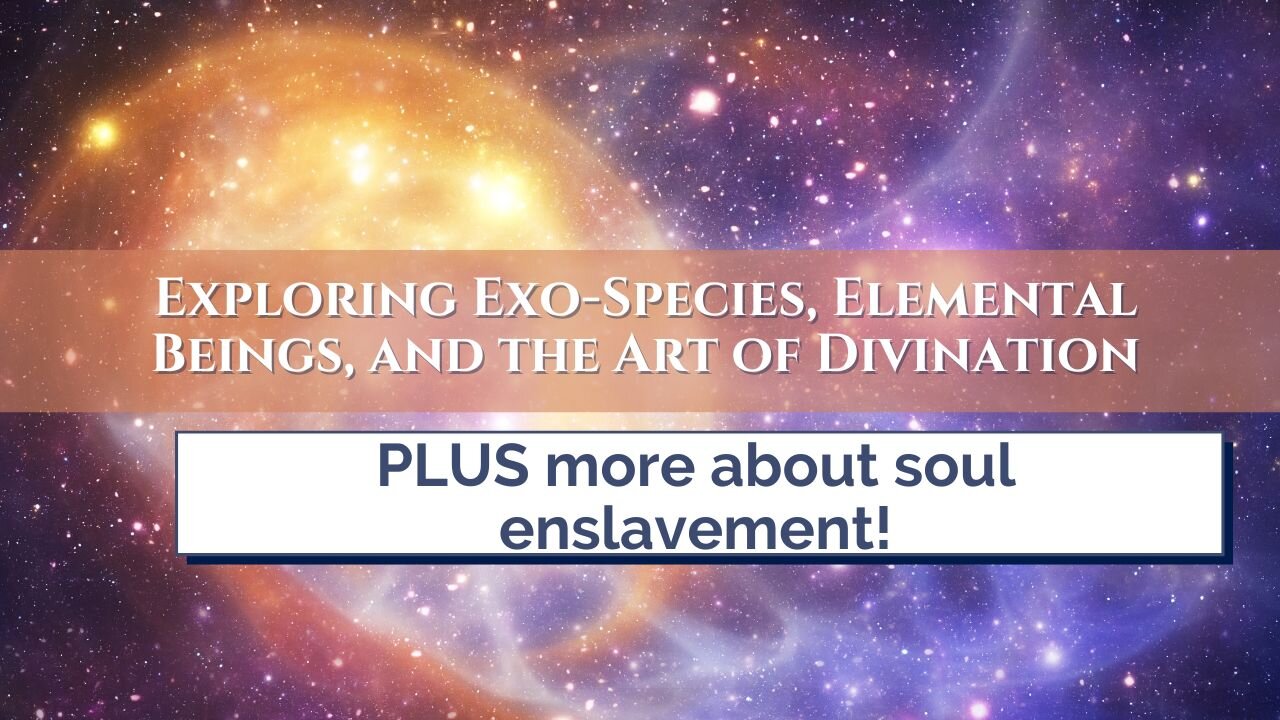 Exploring Exo-Species, Elemental Beings, and the Art of Divination

PLUS more about soul enslavement!